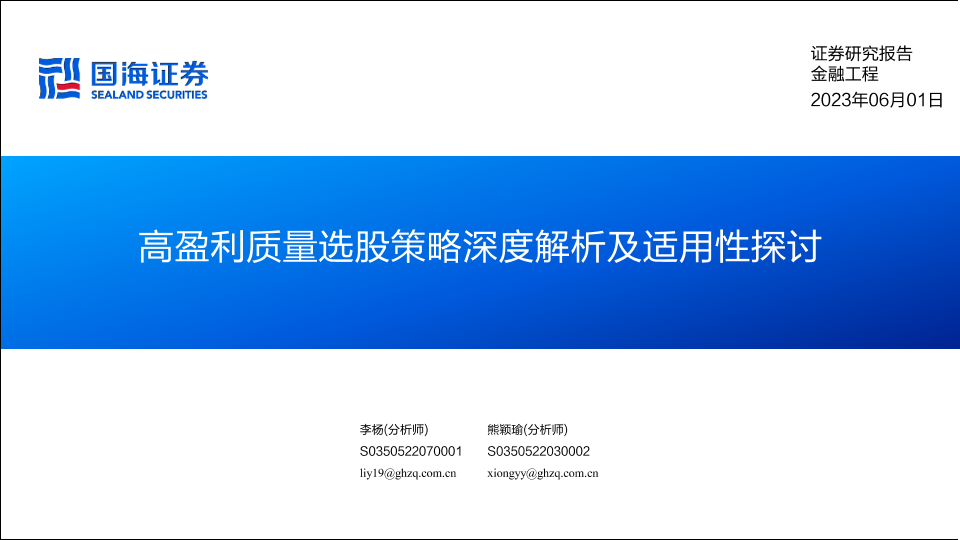 国海证券
SEALAND SECURITIES

证券研究报告
金融工程
2023年06月01日

高盈利质量选股策略深度解析及适用性探讨

李杨(分析师)
S0350522070001
liy19@ghzq.com.cn

熊颖瑜(分析师)
S0350522030002
xiongyy@ghzq.com.cn